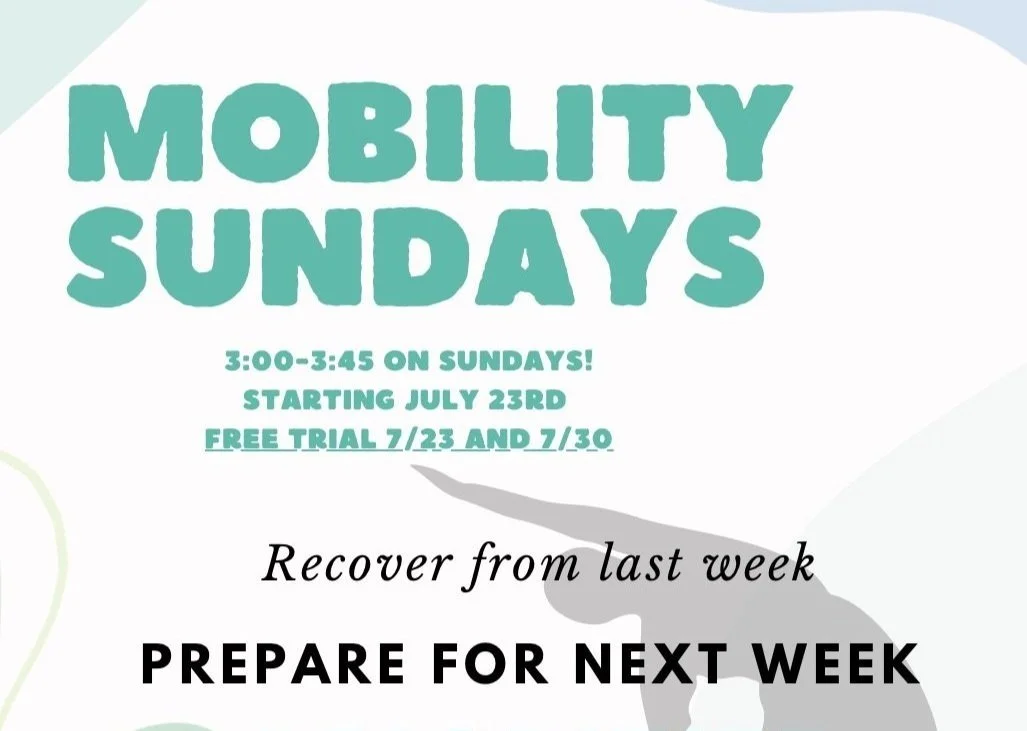 MOBILITY SUNDAYS

3:00-3:45 ON SUNDAYS!
STARTING JULY 23RD
FREE TRIAL 7/23 AND 7/30

Recover from last week

PREPARE FOR NEXT WEEK